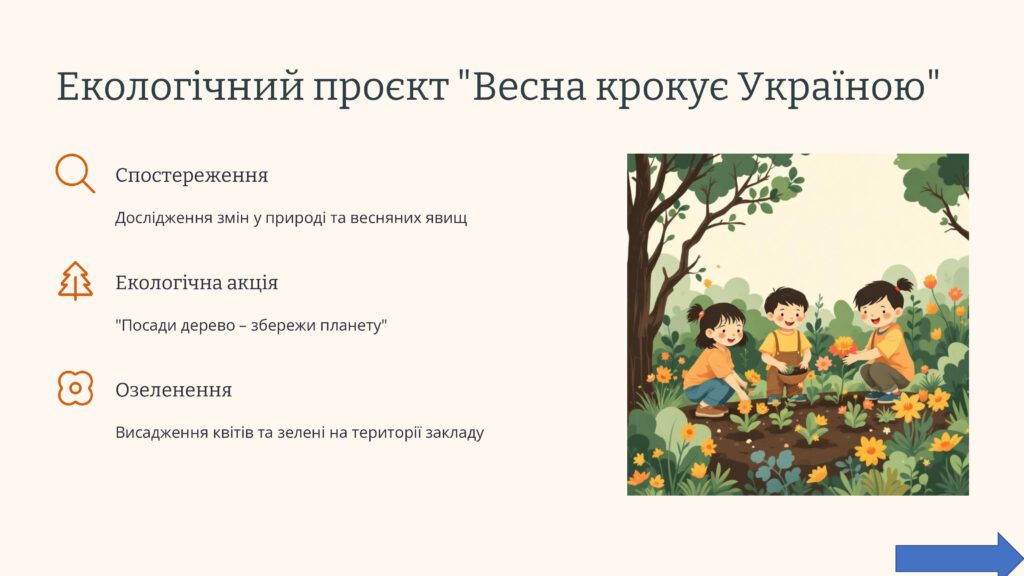 Екологічний проєкт "Весна крокує Україною"

Спостереження

Дослідження змін у природі та весняних явищ

Екологічна акція

"Посади дерево – збережи планету"

Озеленення

Висадження квітів та зелені на території закладу